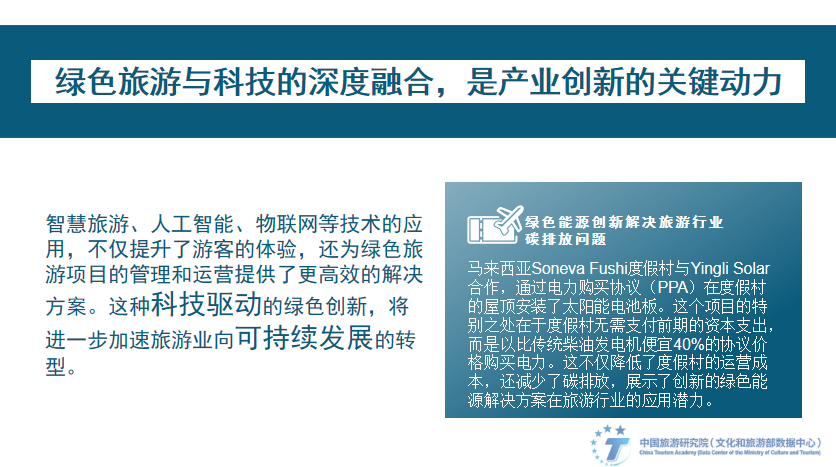 绿色旅游与科技的深度融合，是产业创新的关键动力

智慧旅游、人工智能、物联网等技术的应用，不仅提升了游客的体验，还为绿色旅游项目的管理和运营提供了更高效的解决方案。这种科技驱动的绿色创新，将进一步加速旅游业向可持续发展的转型。

绿色能源创新解决旅游行业碳排放问题

马来西亚Soneva Fushi度假村与Yingli Solar合作，通过电力购买协议（PPA）在度假村的屋顶安装了太阳能电池板。这个项目的特别之处在于度假村无需支付前期的资本支出，而是以比传统柴油发电机便宜40%的协议价格购买电力。这不仅降低了度假村的运营成本，还减少了碳排放，展示了创新的绿色能源解决方案在旅游行业的应用潜力。

中国旅游研究院（文化和旅游部数据中心）
China Tourism Academy (Data Center of the Ministry of Culture and Tourism)